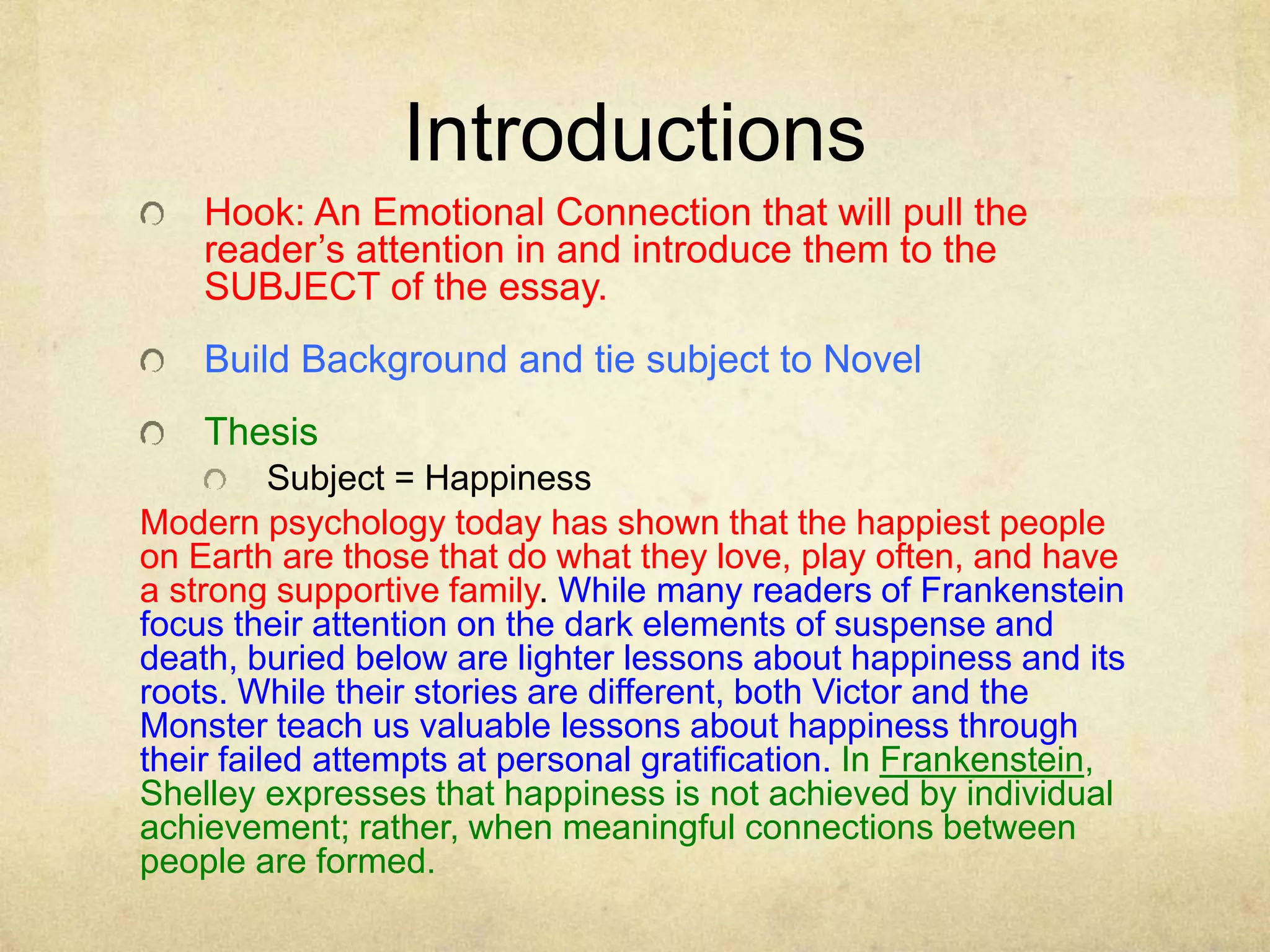 Introductions

Hook: An Emotional Connection that will pull the reader’s attention in and introduce them to the SUBJECT of the essay.

Build Background and tie subject to Novel

Thesis

Subject = Happiness

Modern psychology today has shown that the happiest people on Earth are those that do what they love, play often, and have a strong supportive family. While many readers of Frankenstein focus their attention on the dark elements of suspense and death, buried below are lighter lessons about happiness and its roots. While their stories are different, both Victor and the Monster teach us valuable lessons about happiness through their failed attempts at personal gratification. In Frankenstein, Shelley expresses that happiness is not achieved by individual achievement; rather, when meaningful connections between people are formed.